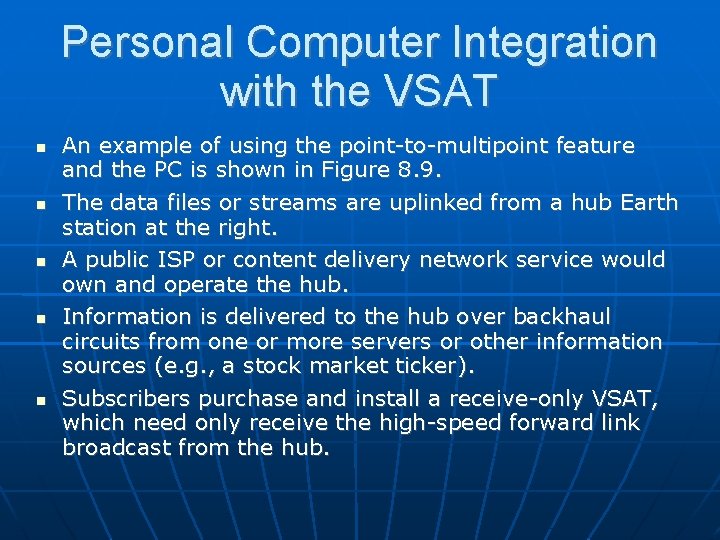 Personal Computer Integration with the VSAT

- An example of using the point-to-multipoint feature and the PC is shown in Figure 8.9.
- The data files or streams are uplinked from a hub Earth station at the right.
- A public ISP or content delivery network service would own and operate the hub.
- Information is delivered to the hub over backhaul circuits from one or more servers or other information sources (e.g., a stock market ticker).
- Subscribers purchase and install a receive-only VSAT, which need only receive the high-speed forward link broadcast from the hub.